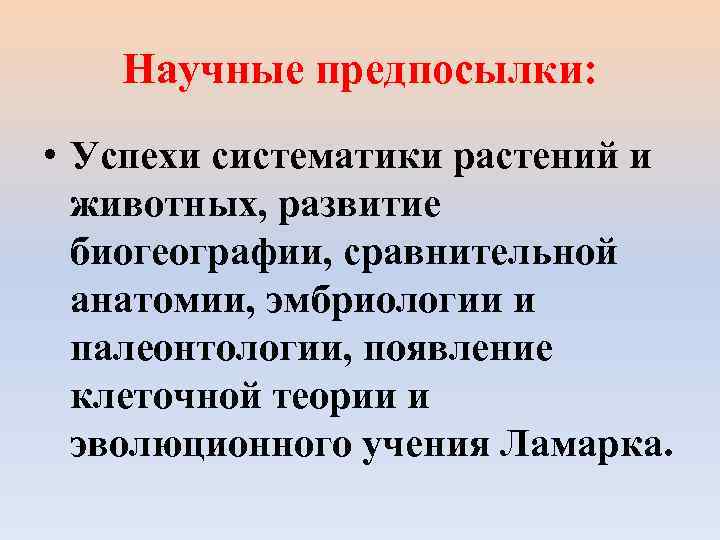 Научные предпосылки:

• Успехи систематики растений и животных, развитие биогеографии, сравнительной анатомии, эмбриологии и палеонтологии, появление клеточной теории и эволюционного учения Ламарка.